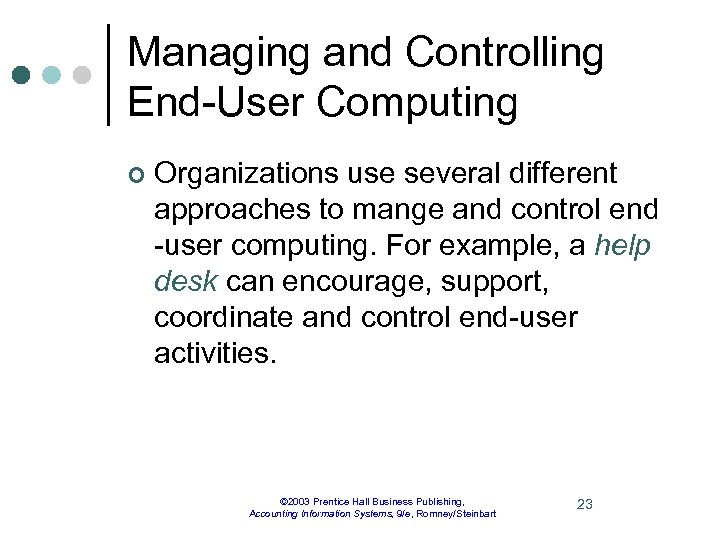 Managing and Controlling End-User Computing

Organizations use several different approaches to mange and control end -user computing. For example, a help desk can encourage, support, coordinate and control end-user activities.

©2003 Prentice Hall Business Publishing, Accounting Information Systems, 9/e, Romney/Steinbart

23